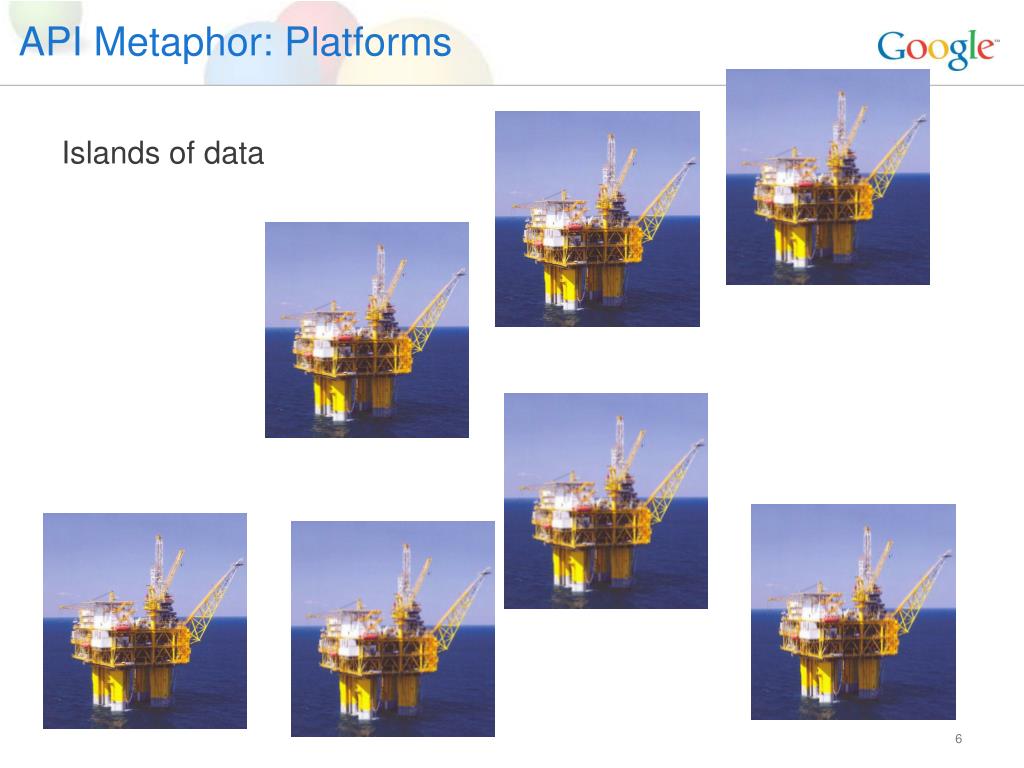 API Metaphor: Platforms

Google™

Islands of data

6